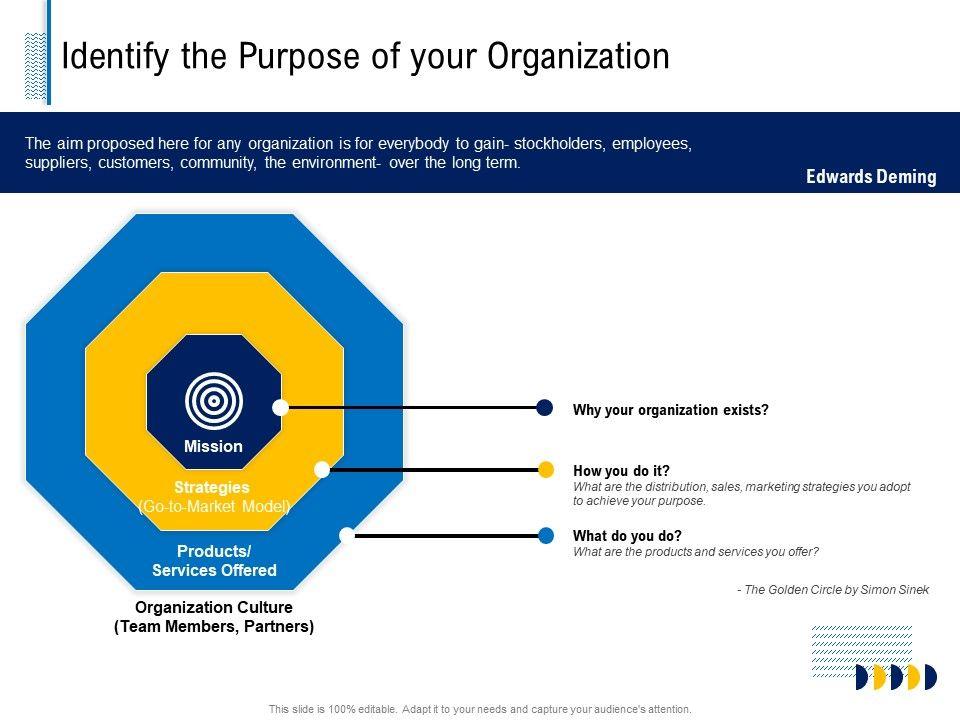 Identify the Purpose of your Organization

The aim proposed here for any organization is for everybody to gain- stockholders, employees, suppliers, customers, community, the environment- over the long term.

Edwards Deming

Mission

Strategies
(Go-to-Market Model)

Products/
Services Offered

Organization Culture
(Team Members, Partners)

Why your organization exists?

How you do it?
What are the distribution, sales, marketing strategies you adopt to achieve your purpose.

What do you do?
What are the products and services you offer?

- The Golden Circle by Simon Sinek

This slide is 100% editable. Adapt it to your needs and capture your audience's attention.